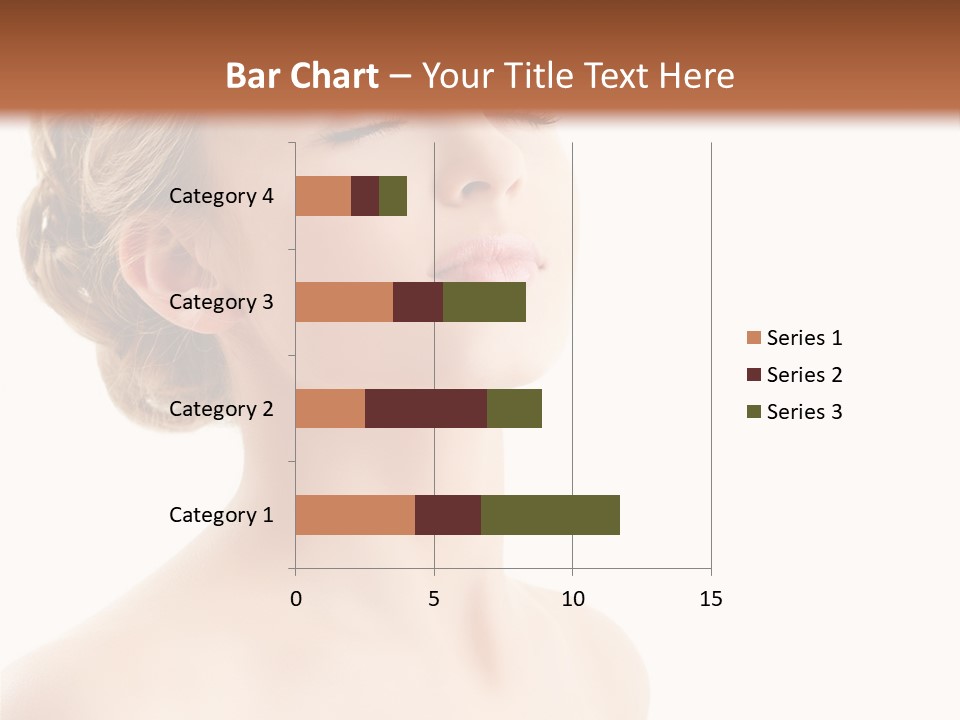 Bar Chart – Your Title Text Here

Category 4
Category 3
Category 2
Category 1

0
5
10
15

Series 1
Series 2
Series 3